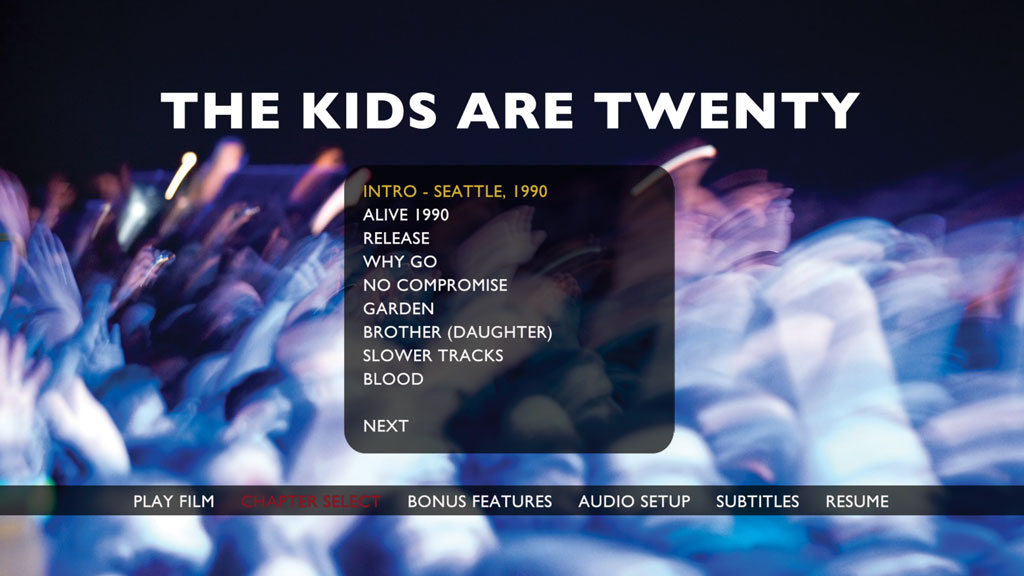 THE KIDS ARE TWENTY

INTRO - SEATTLE, 1990
ALIVE 1990
RELEASE
WHY GO
NO COMPROMISE
GARDEN
BROTHER (DAUGHTER)
SLOWER TRACKS
BLOOD

NEXT

PLAY FILM CHAPTER SELECT BONUS FEATURES AUDIO SETUP SUBTITLES RESUME